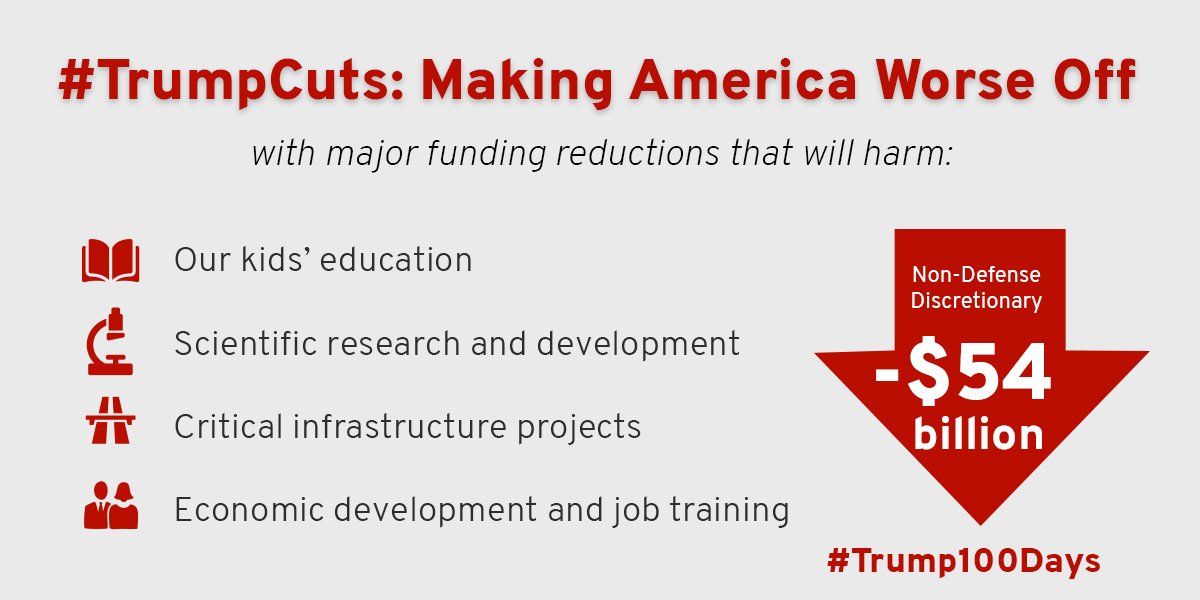 #TrumpCuts: Making America Worse Off

with major funding reductions that will harm:

Our kids' education

Scientific research and development

Critical infrastructure projects

Economic development and job training

Non-Defense Discretionary

-$54 billion

#Trump100Days